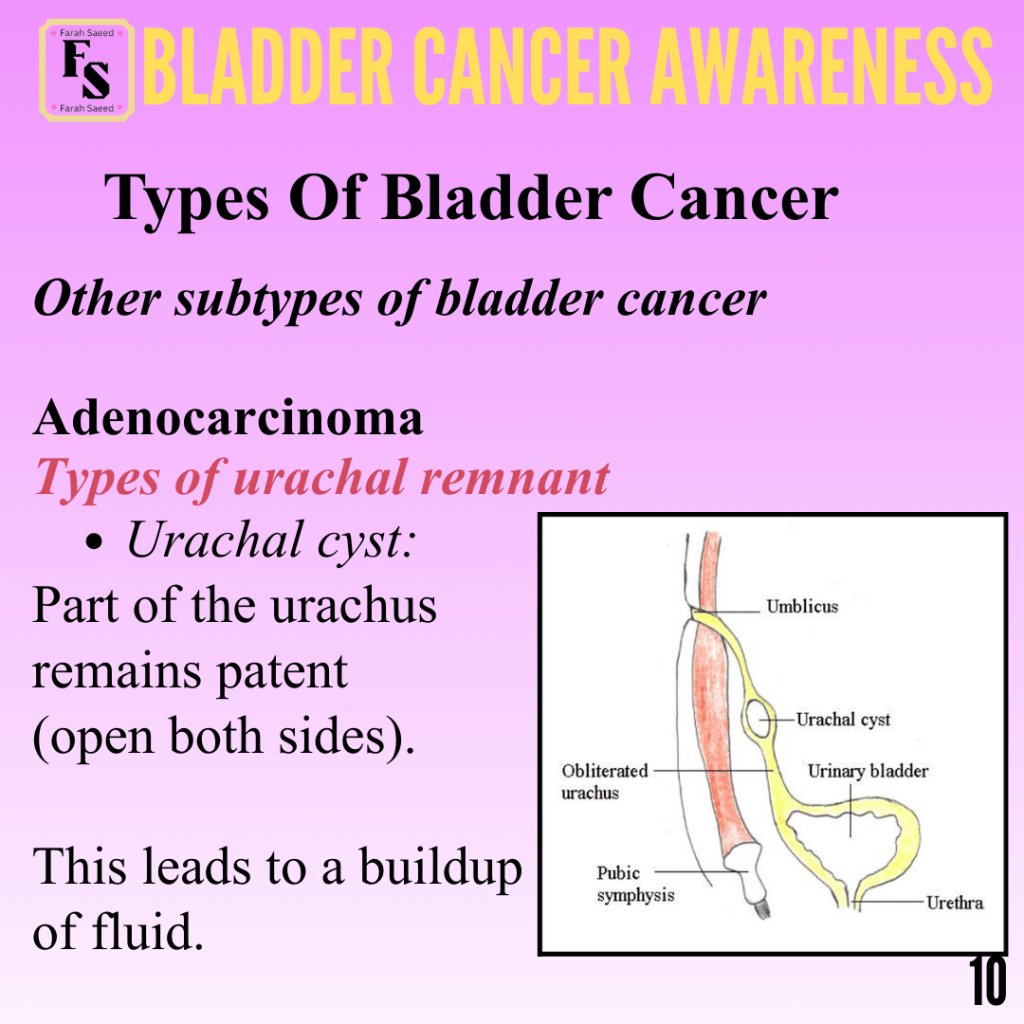 Farah Saeed
FS
Farah Saeed

BLADDER CANCER AWARENESS

Types Of Bladder Cancer

Other subtypes of bladder cancer

Adenocarcinoma
Types of urachal remnant
• Urachal cyst:
Part of the urachus remains patent (open both sides).

This leads to a buildup of fluid.

Umblicus
Urachal cyst
Obliterated urachus
Urinary bladder
Pubic symphysis
Urethra

10